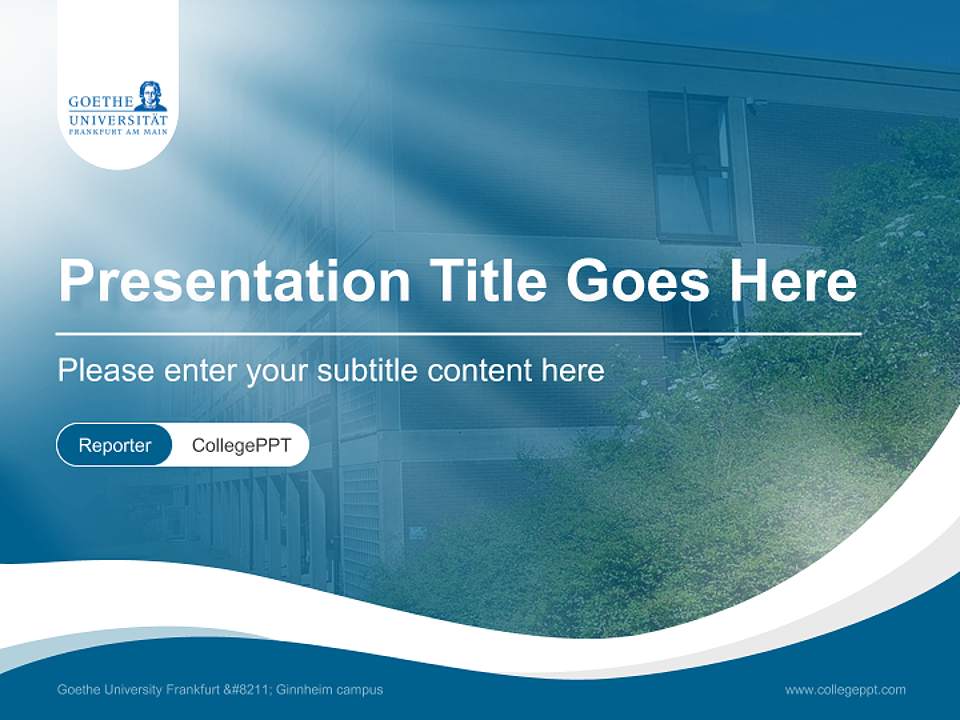 GOETHE
UNIVERSITÄT
FRANKFURT AM MAIN

Presentation Title Goes Here

Please enter your subtitle content here

Reporter CollegePPT

Goethe University Frankfurt &#8211; Ginnheim campus

www.collegeppt.com